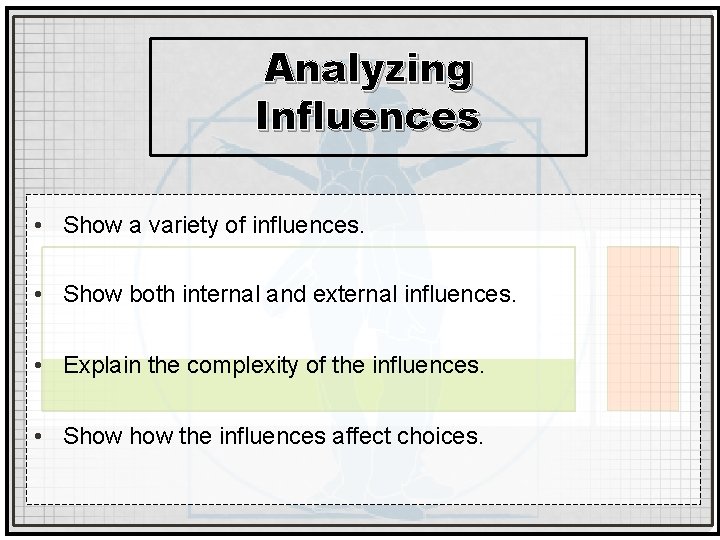 Analyzing Influences

• Show a variety of influences.

• Show both internal and external influences.

• Explain the complexity of the influences.

• Show how the influences affect choices.